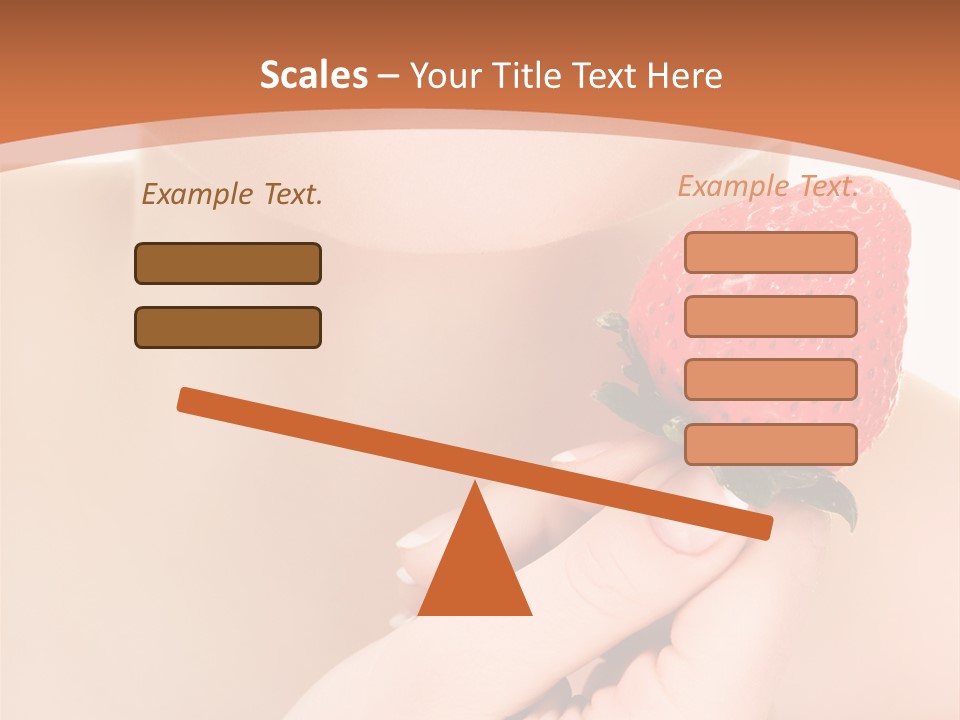 Scales – Your Title Text Here

Example Text.

Example Text.